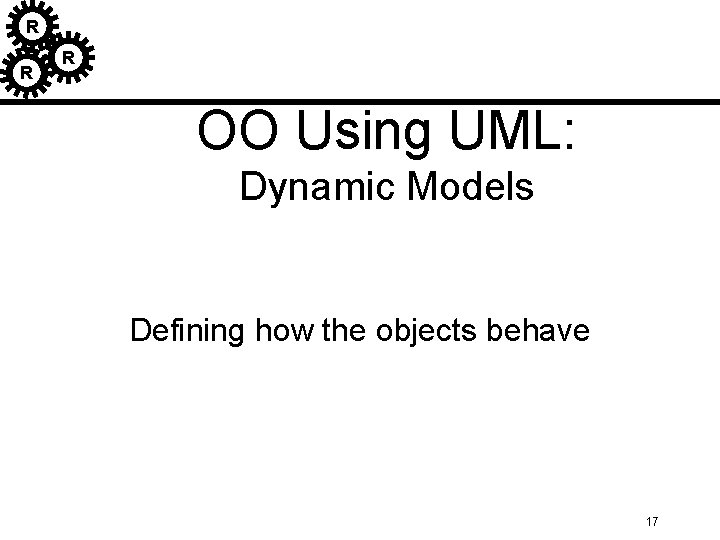 R
R
R

OO Using UML:
Dynamic Models

Defining how the objects behave

17